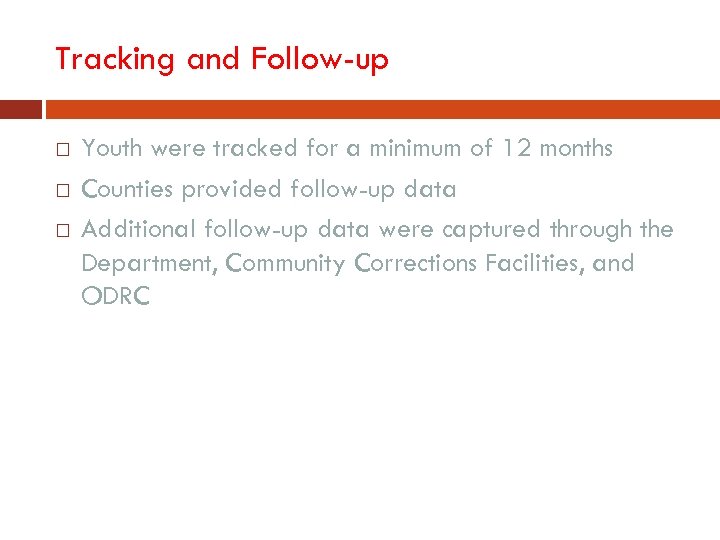 Tracking and Follow-up

□ Youth were tracked for a minimum of 12 months
□ Counties provided follow-up data
□ Additional follow-up data were captured through the Department, Community Corrections Facilities, and ODRC